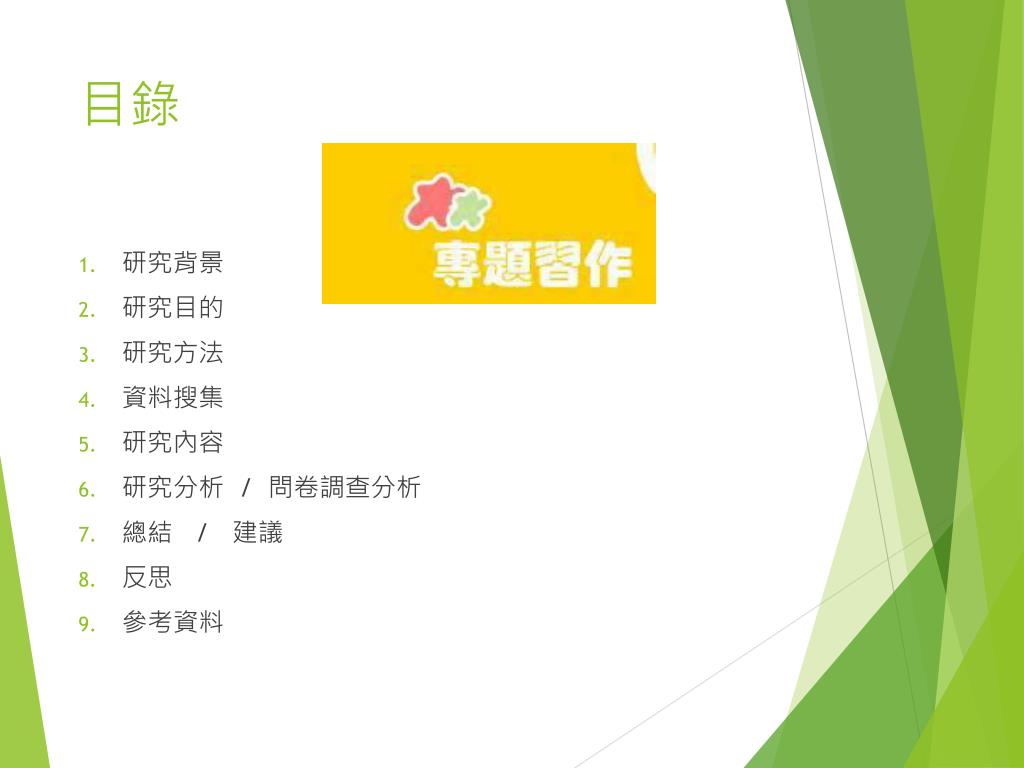 目錄

專題習作

1. 研究背景
2. 研究目的
3. 研究方法
4. 資料搜集
5. 研究內容
6. 研究分析 / 問卷調查分析
7. 總結 / 建議
8. 反思
9. 參考資料